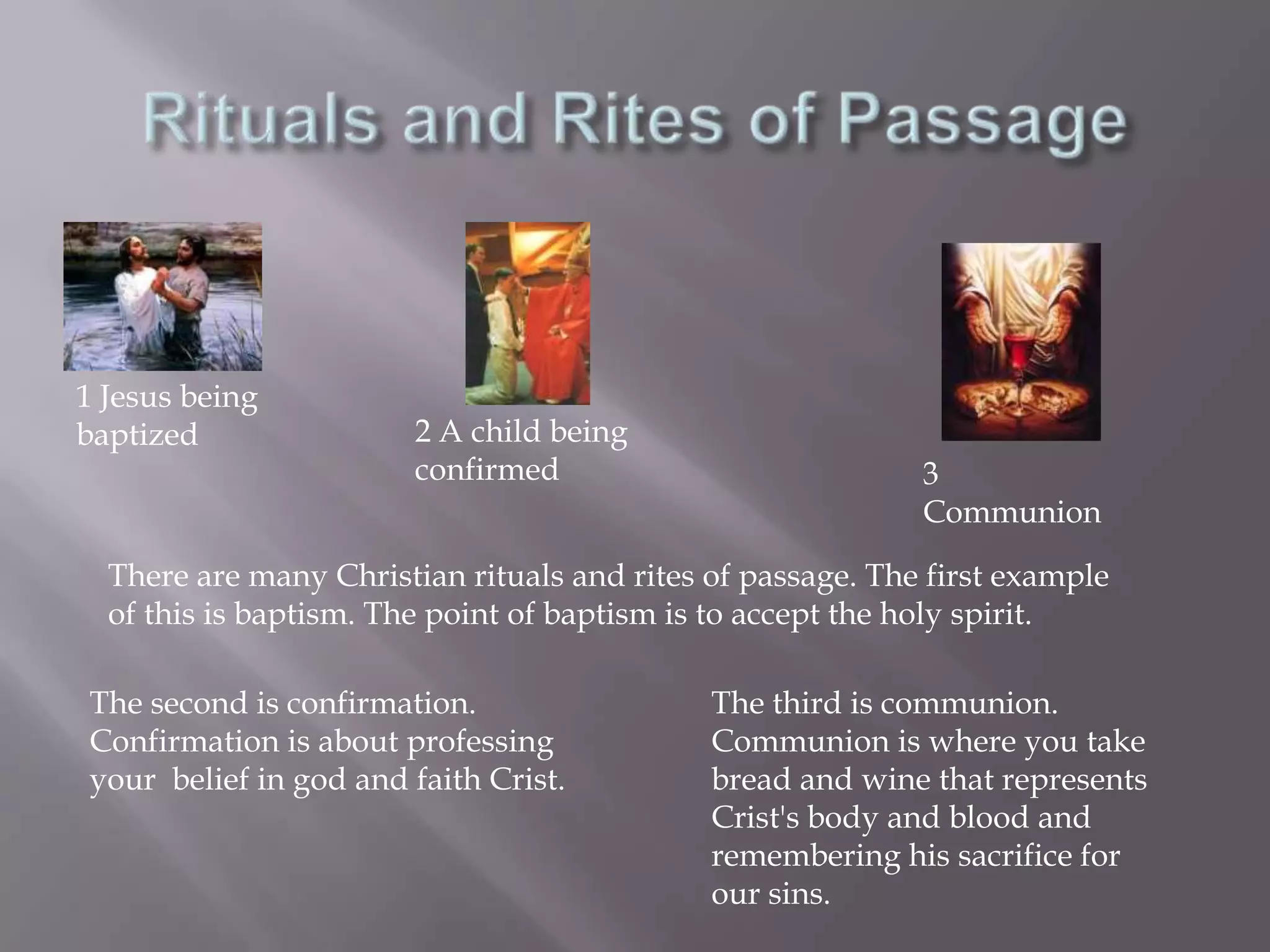 Rituals and Rites of Passage

1 Jesus being baptized

2 A child being confirmed

3 Communion

There are many Christian rituals and rites of passage. The first example of this is baptism. The point of baptism is to accept the holy spirit.

The second is confirmation. Confirmation is about professing your  belief in god and faith Crist.

The third is communion. Communion is where you take bread and wine that represents Crist's body and blood and remembering his sacrifice for our sins.